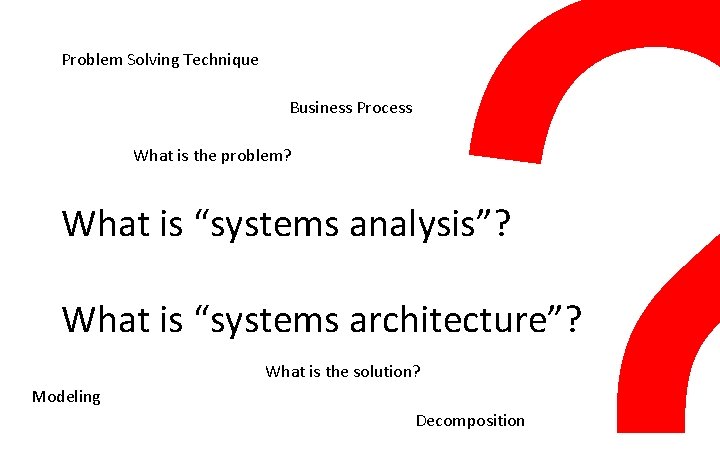 Problem Solving Technique

Business Process

What is the problem?

What is “systems analysis”?

What is “systems architecture”?

What is the solution?

Modeling

Decomposition